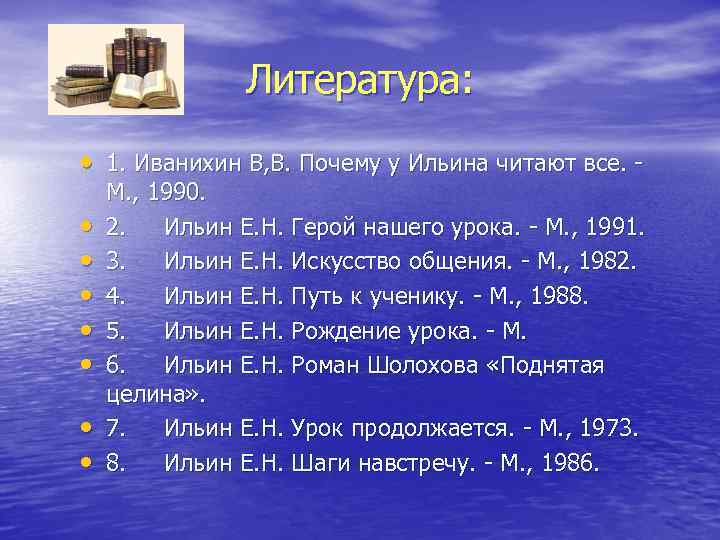 Литература:

• 1. Иванихин В,В. Почему у Ильина читают все. - М., 1990.
• 2. Ильин Е.Н. Герой нашего урока. - М., 1991.
• 3. Ильин Е.Н. Искусство общения. - М., 1982.
• 4. Ильин Е.Н. Путь к ученику. - М., 1988.
• 5. Ильин Е.Н. Рождение урока. - М.
• 6. Ильин Е.Н. Роман Шолохова «Поднятая целина».
• 7. Ильин Е.Н. Урок продолжается. - М., 1973.
• 8. Ильин Е.Н. Шаги навстречу. - М., 1986.